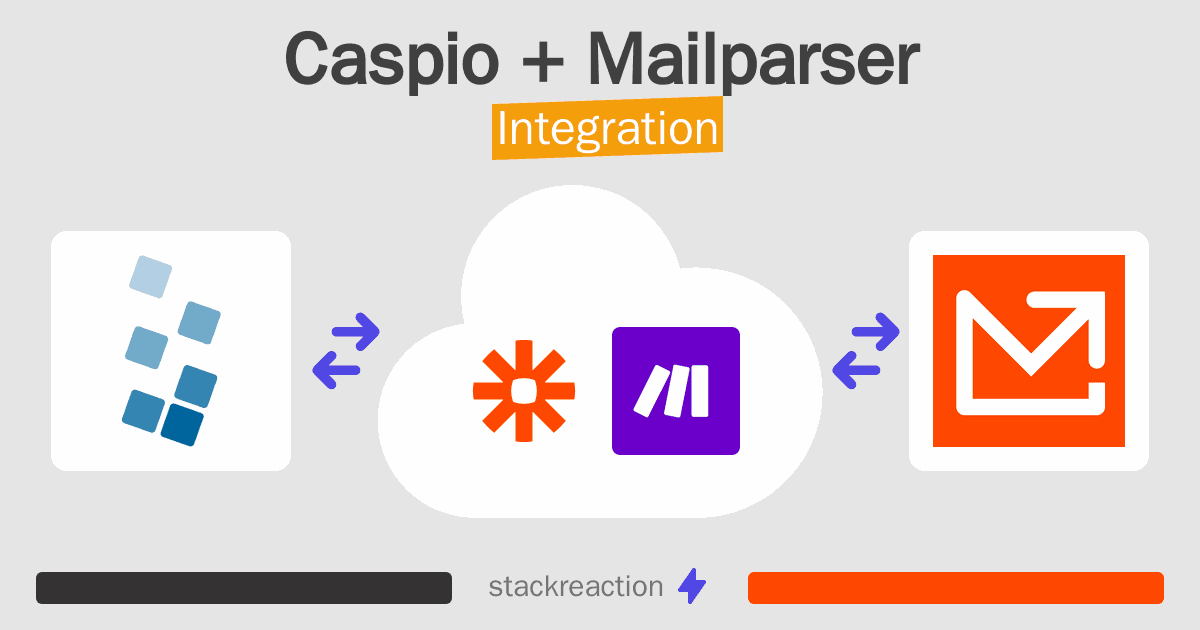 Caspio + Mailparser
Integration

stackreaction